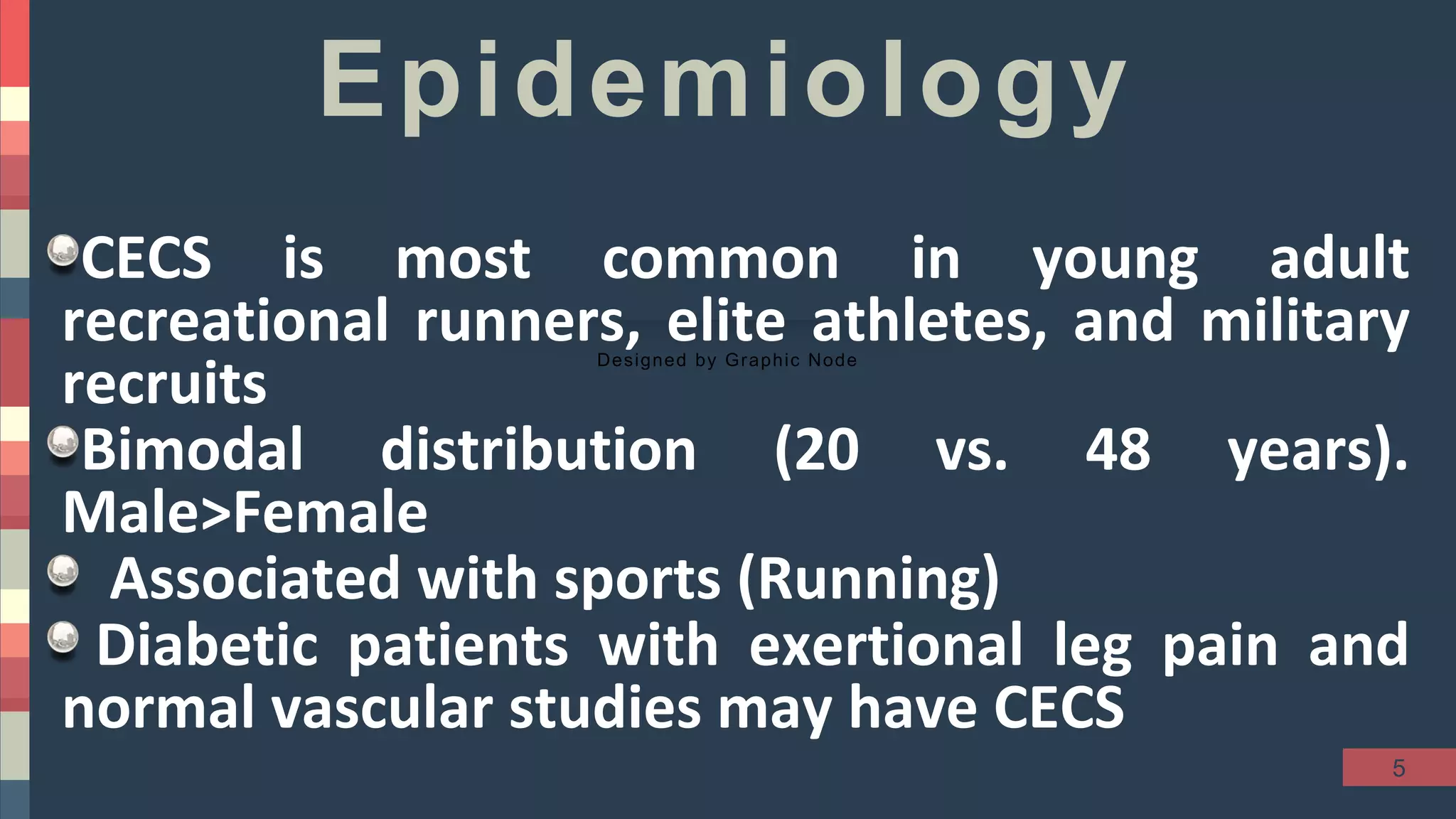 Epidemiology

CECS is most common in young adult recreational runners, elite athletes, and military recruits

Designed by Graphic Node

Bimodal distribution (20 vs. 48 years). Male>Female

Associated with sports (Running)

Diabetic patients with exertional leg pain and normal vascular studies may have CECS

5